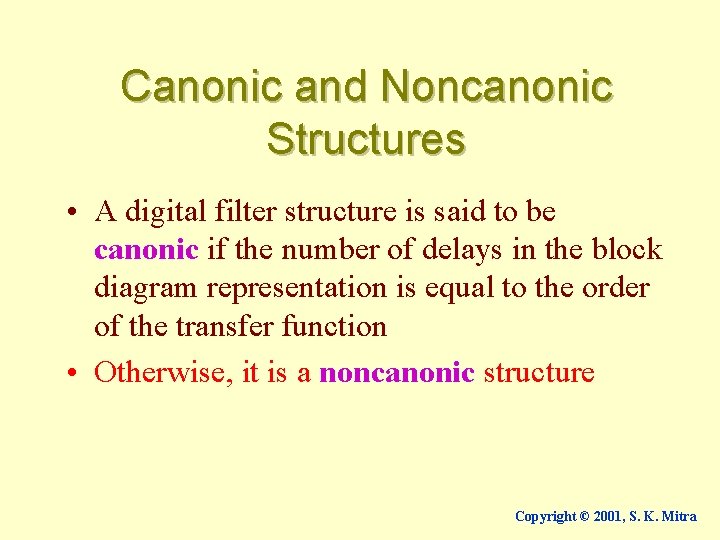 Canonic and Noncanonic Structures

• A digital filter structure is said to be canonic if the number of delays in the block diagram representation is equal to the order of the transfer function

• Otherwise, it is a noncanonic structure

Copyright © 2001, S. K. Mitra